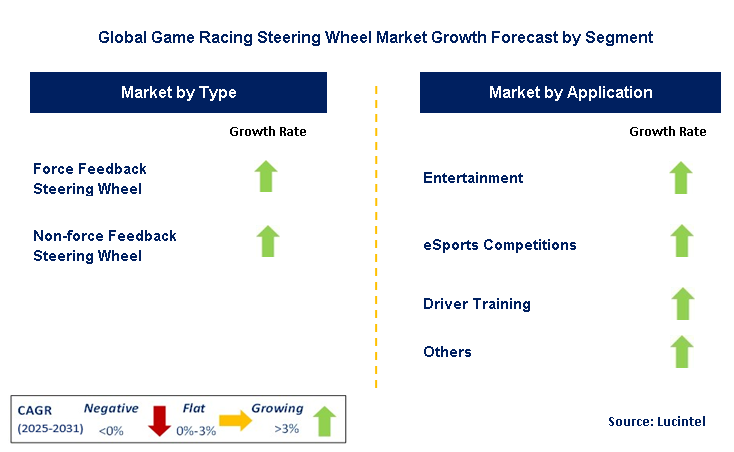 Global Game Racing Steering Wheel Market Growth Forecast by Segment

Market by Type

Growth Rate

Force Feedback Steering Wheel

Non-force Feedback Steering Wheel

Market by Application

Growth Rate

Entertainment

eSports Competitions

Driver Training

Others

CAGR (2025-2031) Negative <0% Flat 0%-3% Growing >3%

Source: Lucintel